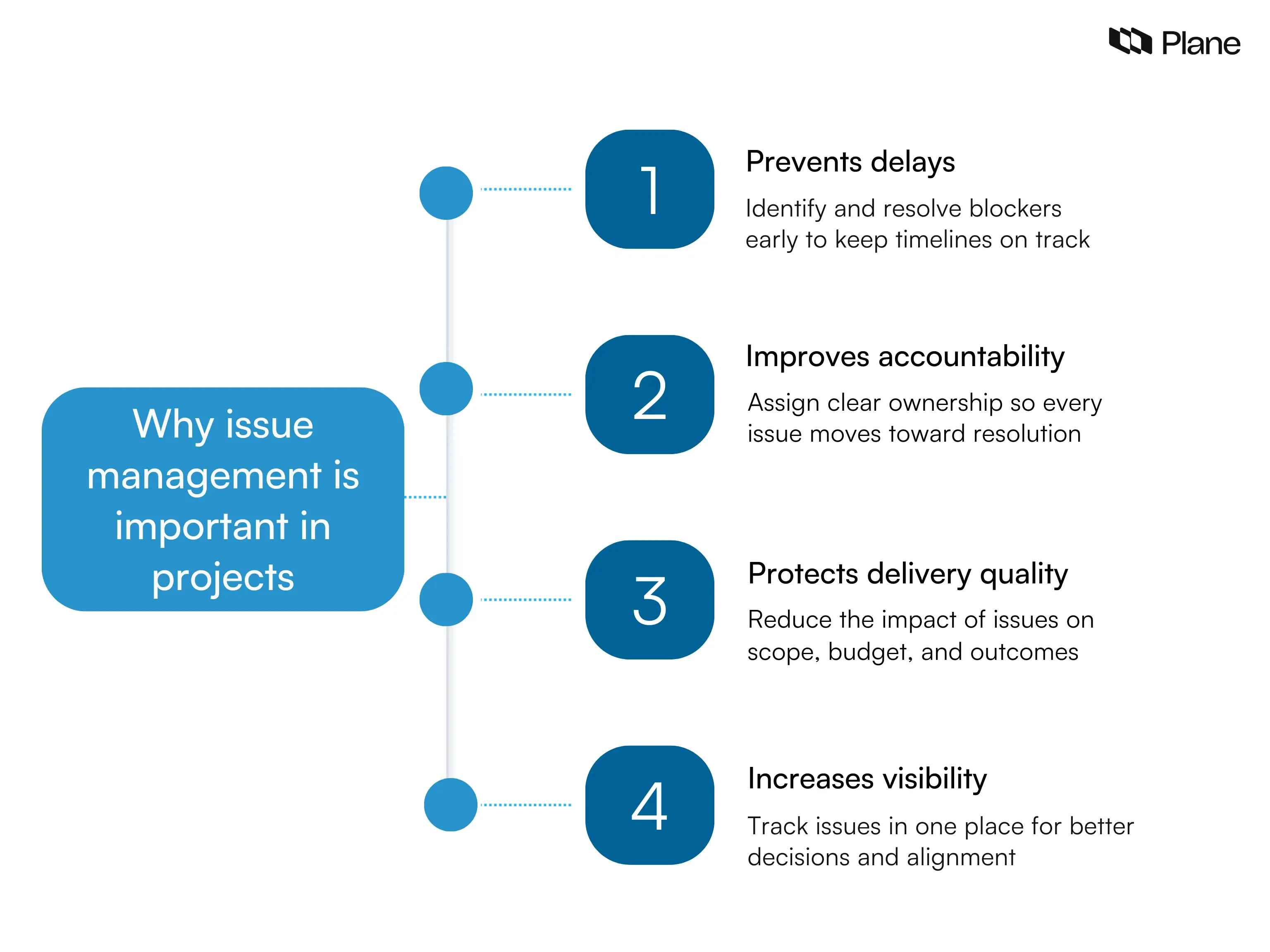 Plane

Why issue management is important in projects

1

Prevents delays

Identify and resolve blockers early to keep timelines on track

2

Improves accountability

Assign clear ownership so every issue moves toward resolution

3

Protects delivery quality

Reduce the impact of issues on scope, budget, and outcomes

4

Increases visibility

Track issues in one place for better decisions and alignment